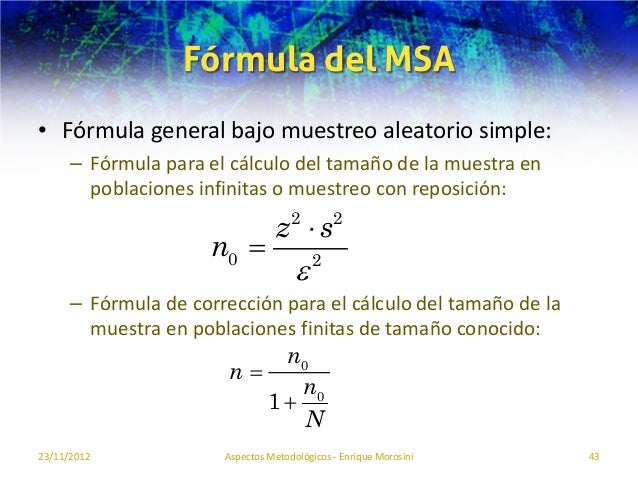 Fórmula del MSA

• Fórmula general bajo muestreo aleatorio simple:
– Fórmula para el cálculo del tamaño de la muestra en poblaciones infinitas o muestreo con reposición:

$n_0 = \frac{z^2 \cdot s^2}{\varepsilon^2}$

– Fórmula de corrección para el cálculo del tamaño de la muestra en poblaciones finitas de tamaño conocido:

$n = \frac{n_0}{1 + \frac{n_0}{N}}$

23/11/2012
Aspectos Metodológicos - Enrique Morosini
43